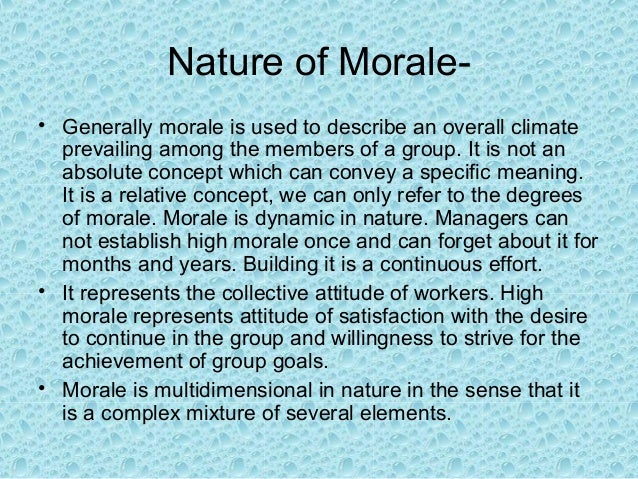 Nature of Morale-

• Generally morale is used to describe an overall climate prevailing among the members of a group. It is not an absolute concept which can convey a specific meaning. It is a relative concept, we can only refer to the degrees of morale. Morale is dynamic in nature. Managers can not establish high morale once and can forget about it for months and years. Building it is a continuous effort.

• It represents the collective attitude of workers. High morale represents attitude of satisfaction with the desire to continue in the group and willingness to strive for the achievement of group goals.

• Morale is multidimensional in nature in the sense that it is a complex mixture of several elements.